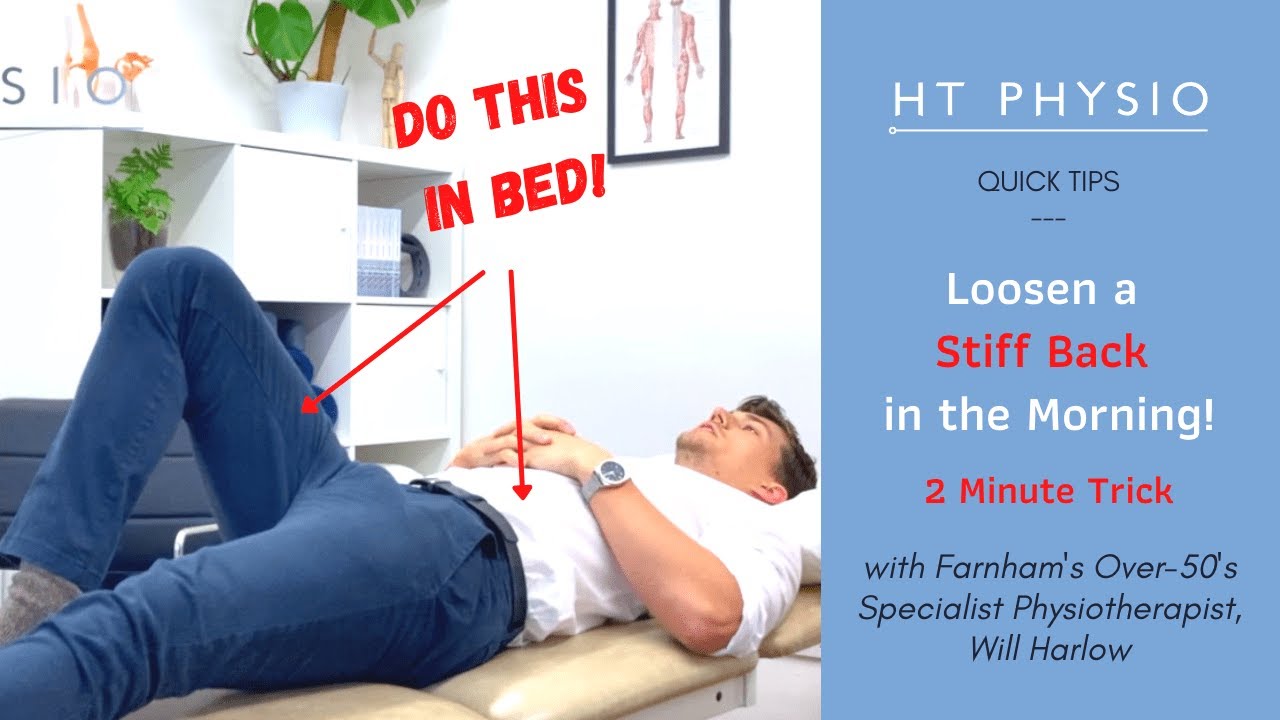 SIO

DO THIS IN BED!

HT PHYSIO

QUICK TIPS

---

Loosen a Stiff Back in the Morning!

2 Minute Trick

with Farnham's Over-50's Specialist Physiotherapist, Will Harlow